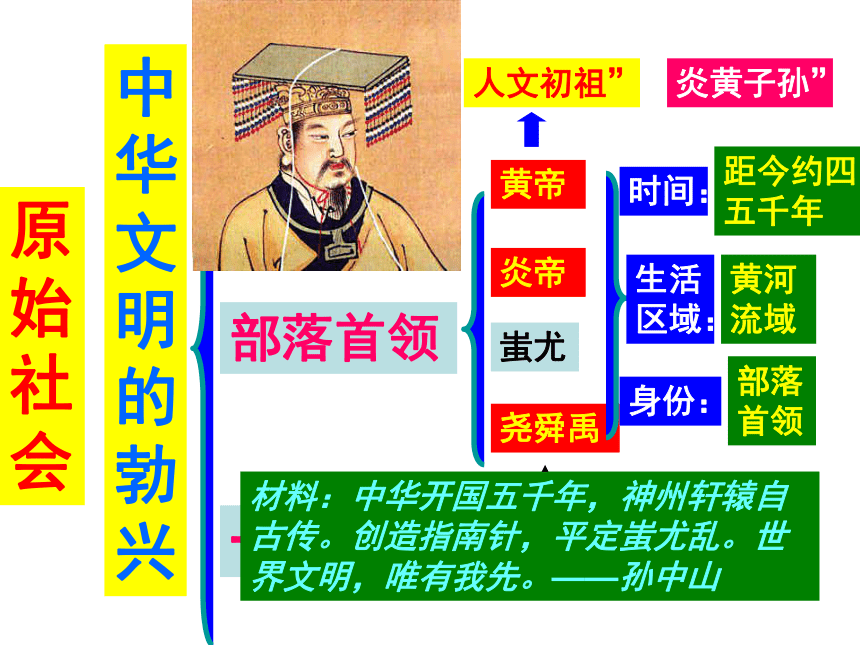 原始社会

中华文明的勃兴

人文初祖”

炎黄子孙”

部落首领

黄帝

炎帝

蚩尤

尧舜禹

时间：

距今约四五千年

生活区域：

黄河流域

身份：

部落首领

材料：中华开国五千年，神州轩辕自古传。创造指南针，平定蚩尤乱。世界文明，唯有我先。——孙中山